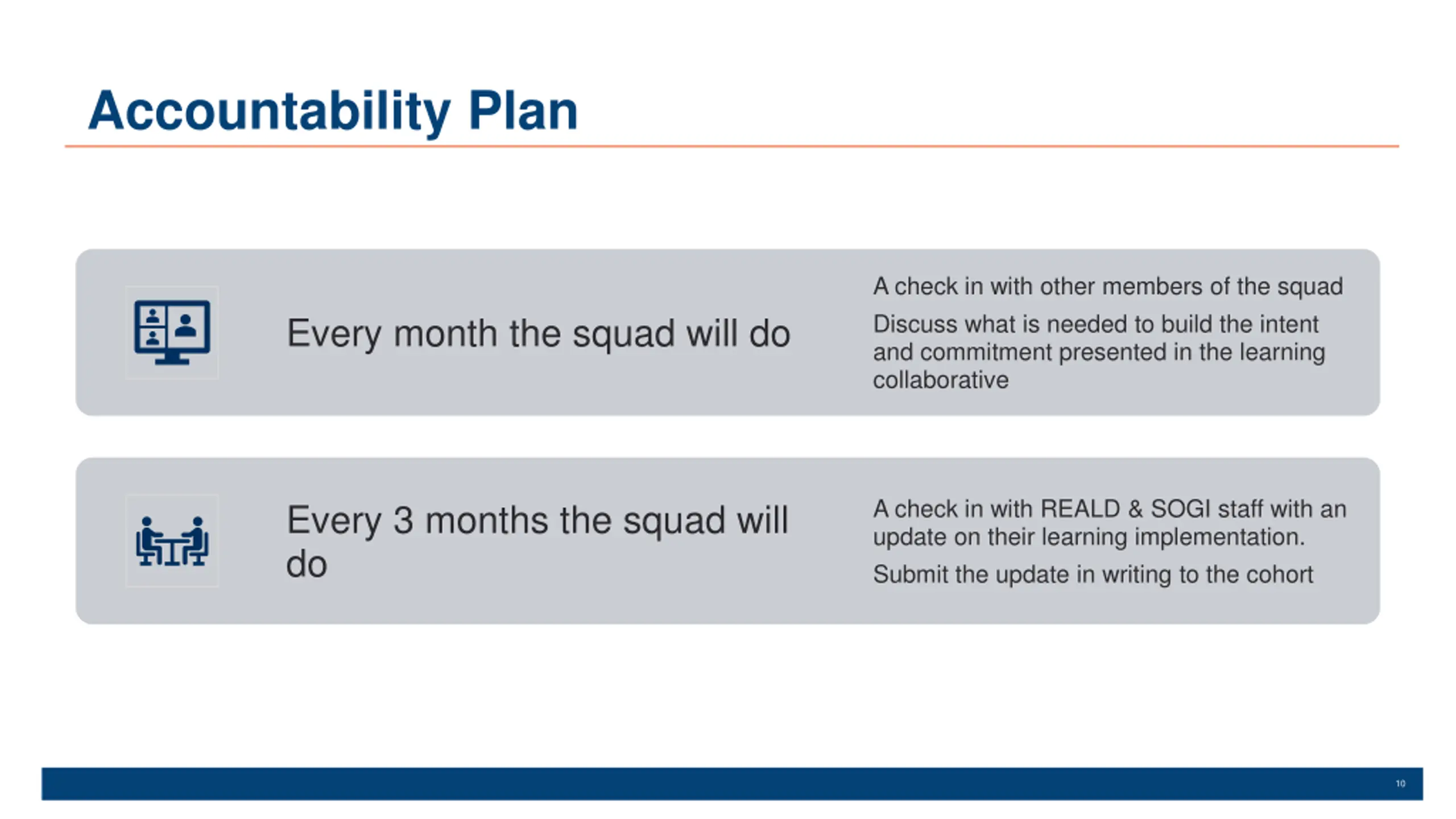 Accountability Plan

Every month the squad will do

A check in with other members of the squad

Discuss what is needed to build the intent and commitment presented in the learning collaborative

Every 3 months the squad will do

A check in with REALD & SOGI staff with an update on their learning implementation.

Submit the update in writing to the cohort

10